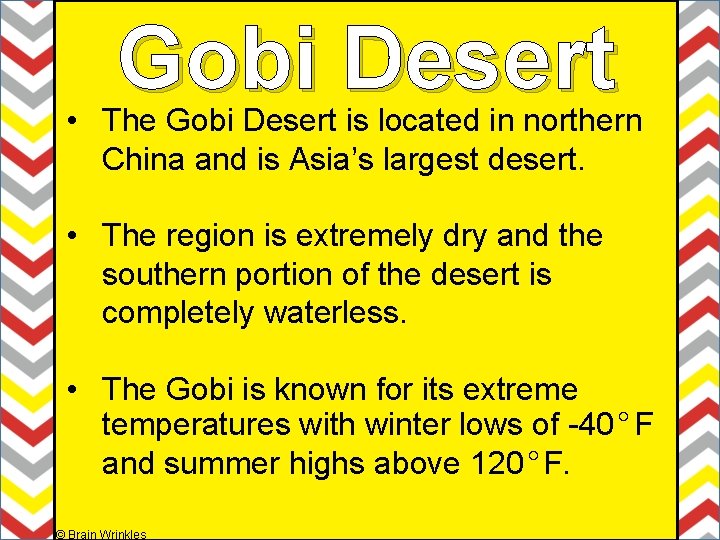 Gobi Desert

• The Gobi Desert is located in northern China and is Asia's largest desert.

• The region is extremely dry and the southern portion of the desert is completely waterless.

• The Gobi is known for its extreme temperatures with winter lows of -40° F and summer highs above 120° F.

© Brain Wrinkles